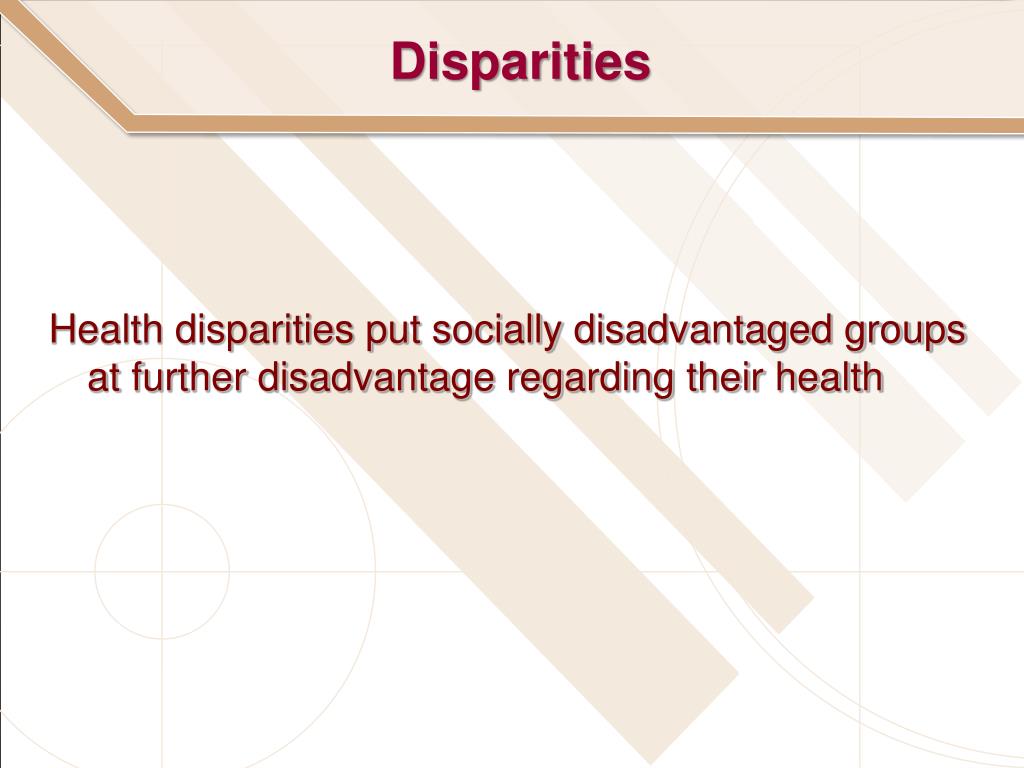 Disparities

Health disparities put socially disadvantaged groups at further disadvantage regarding their health